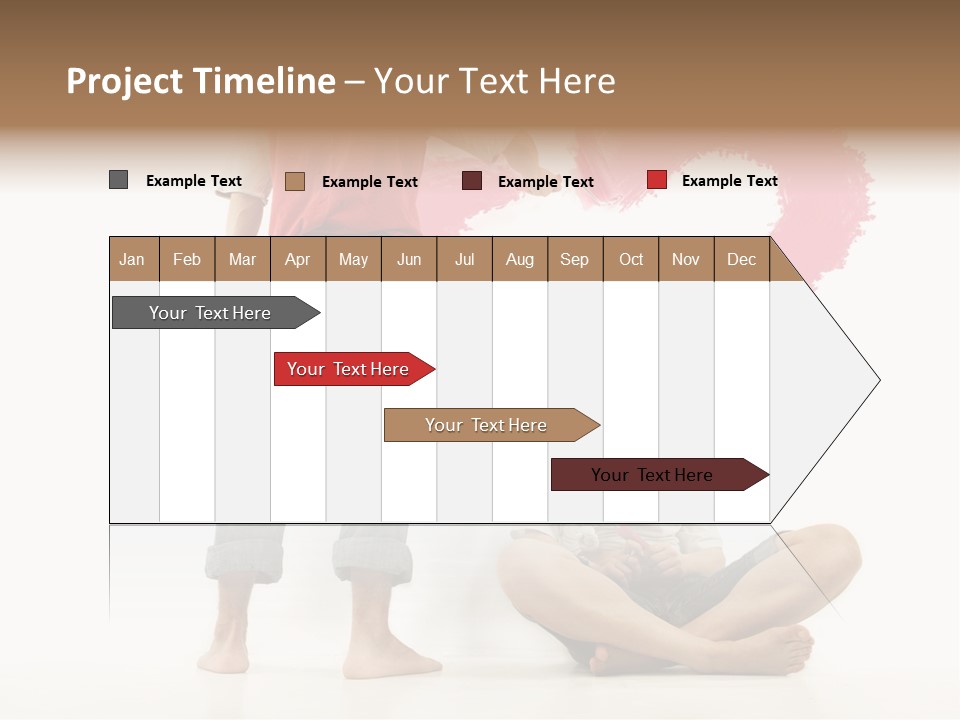 Project Timeline – Your Text Here

Example Text Example Text Example Text Example Text

| Jan | Feb | Mar | Apr | May | Jun | Jul | Aug | Sep | Oct | Nov | Dec |
|---|---|---|---|---|---|---|---|---|---|---|---|

Your Text Here

Your Text Here

Your Text Here

Your Text Here